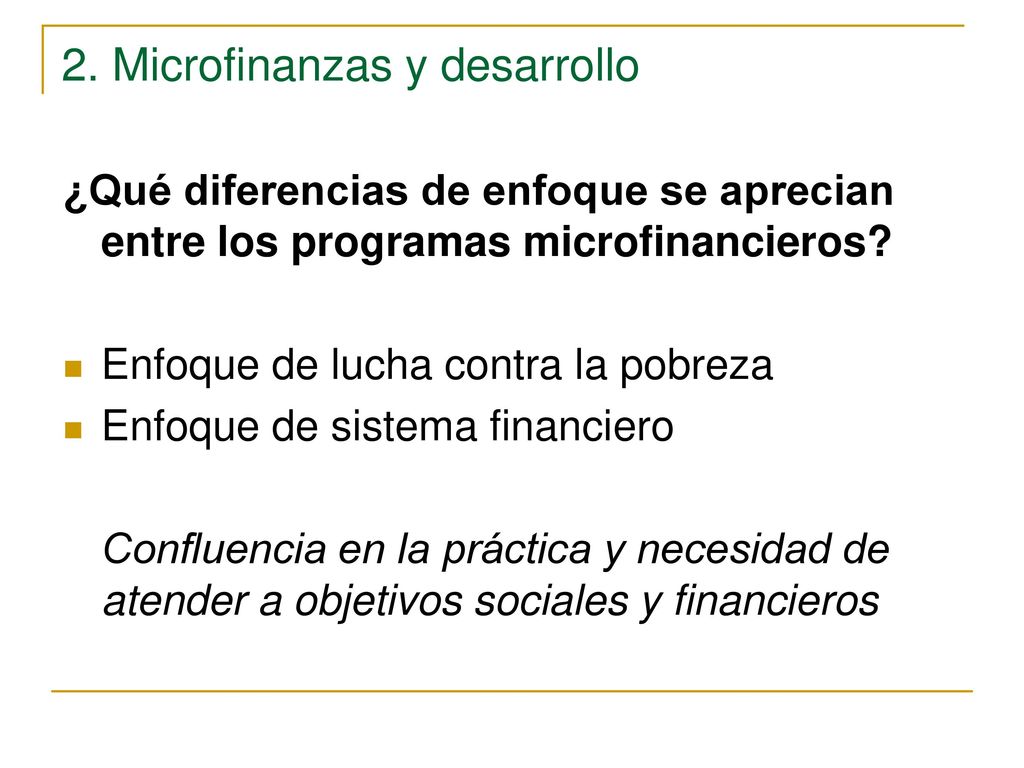 2. Microfinanzas y desarrollo

¿Qué diferencias de enfoque se aprecian entre los programas microfinancieros?

Enfoque de lucha contra la pobreza
Enfoque de sistema financiero

Confluencia en la práctica y necesidad de atender a objetivos sociales y financieros